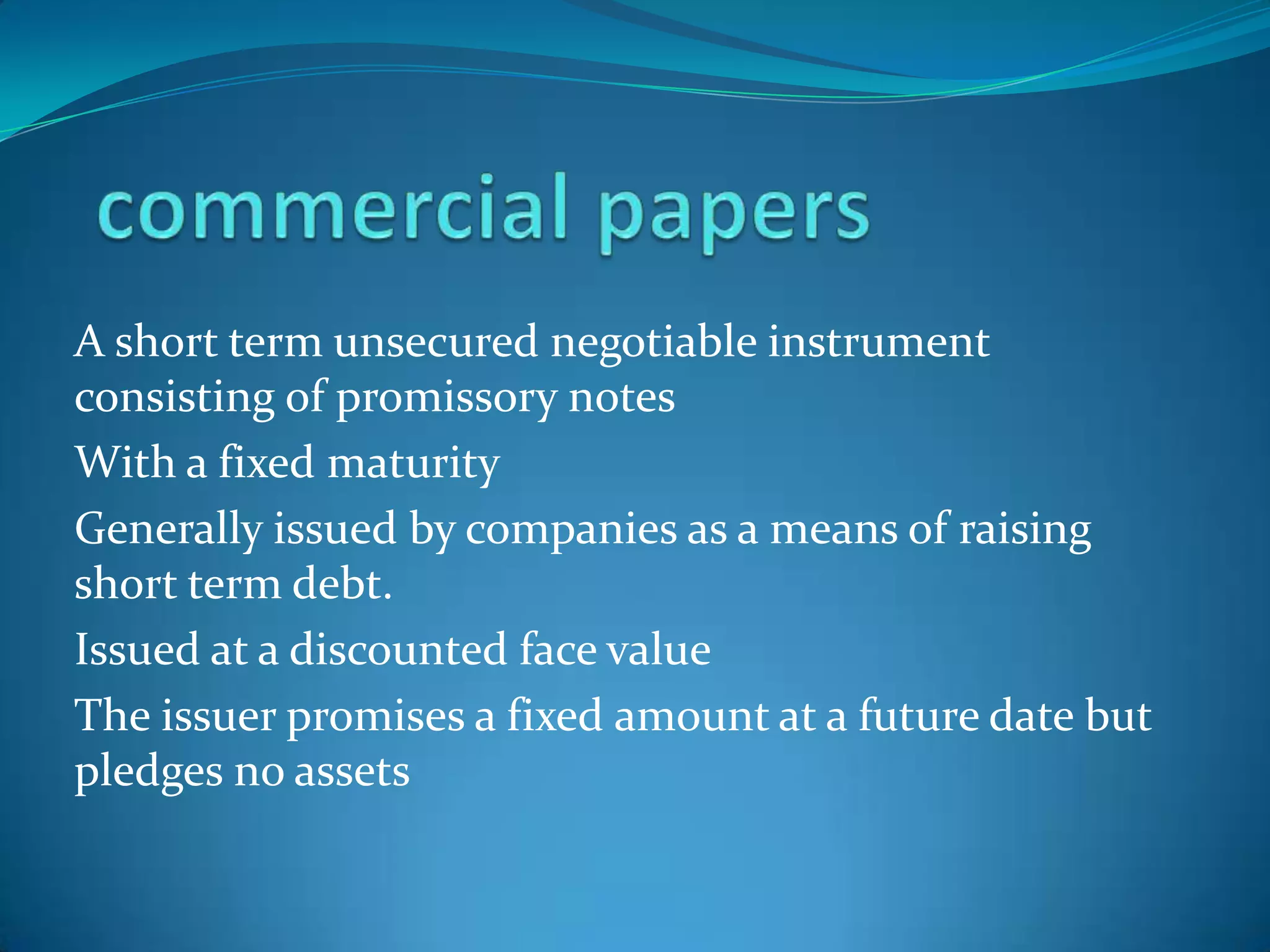 commercial papers

A short term unsecured negotiable instrument consisting of promissory notes

With a fixed maturity

Generally issued by companies as a means of raising short term debt.

Issued at a discounted face value

The issuer promises a fixed amount at a future date but pledges no assets